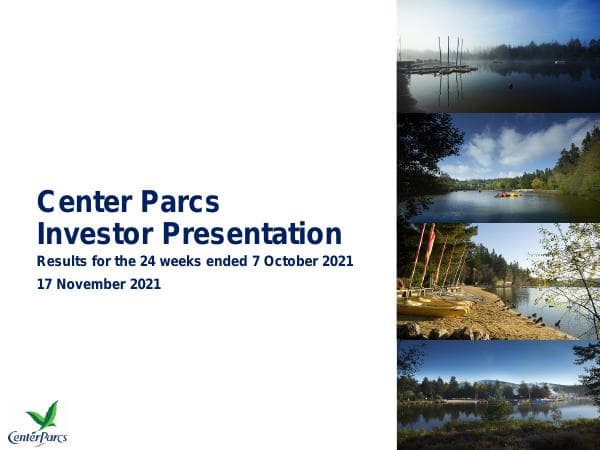 Center Parcs
Investor Presentation

Results for the 24 weeks ended 7 October 2021

17 November 2021

CenterParcs